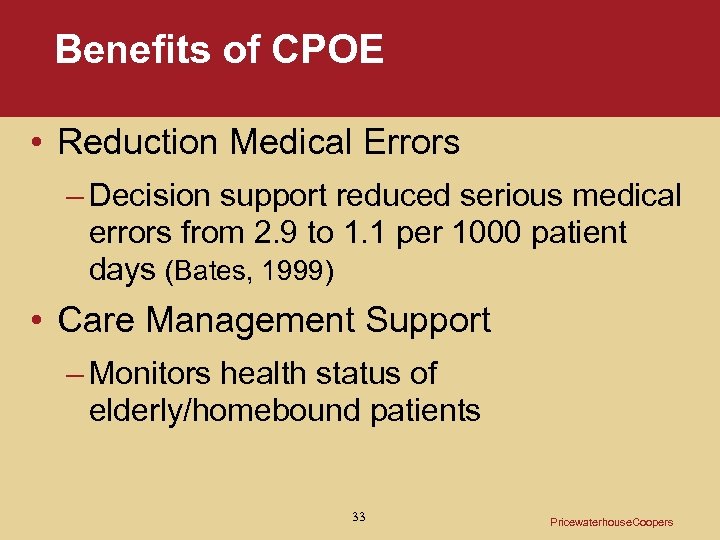 Benefits of CPOE

• Reduction Medical Errors

– Decision support reduced serious medical errors from 2.9 to 1.1 per 1000 patient days (Bates, 1999)

• Care Management Support

– Monitors health status of elderly/homebound patients

33

PricewaterhouseCoopers